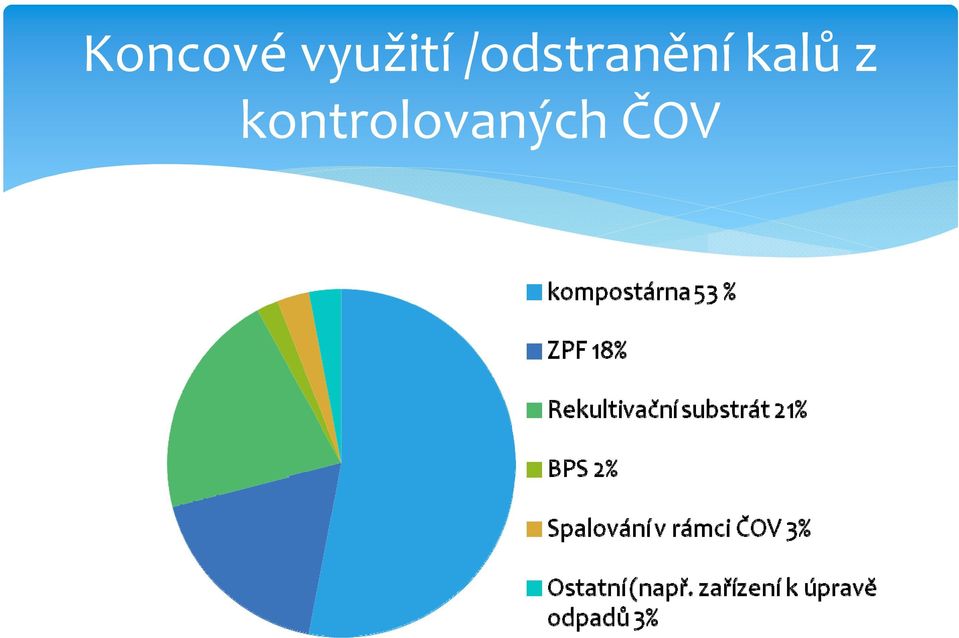 Koncové využití /odstranění kalů z kontrolovaných ČOV

kompostárna 53 %

ZPF 18%

Rekultivační substrát 21%

BPS 2%

Spalování v rámci ČOV 3%

Ostatní (např. zařízení k úpravě odpadů 3%